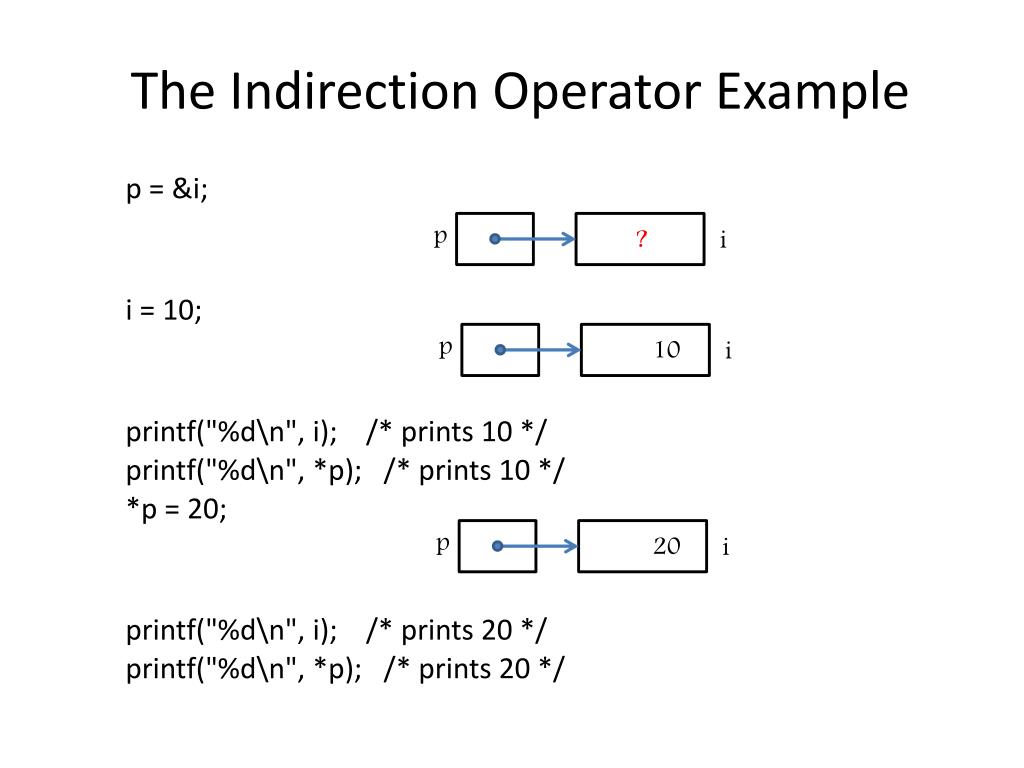 The Indirection Operator Example

p = &i;

p ? i

i = 10;

p 10 i

printf("%d\n", i); /* prints 10 */
printf("%d\n", *p); /* prints 10 */
*p = 20;

p 20 i

printf("%d\n", i); /* prints 20 */
printf("%d\n", *p); /* prints 20 */